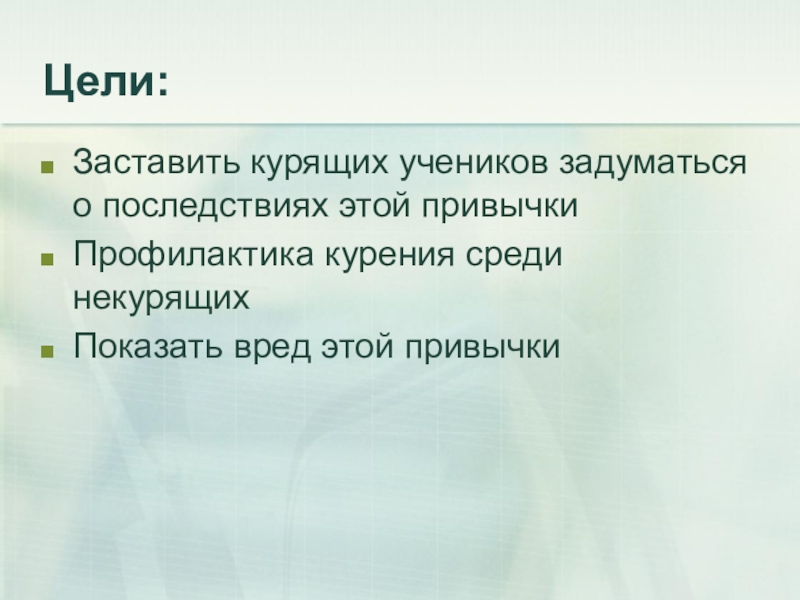 Цели:

- Заставить курящих учеников задуматься о последствиях этой привычки
- Профилактика курения среди некурящих
- Показать вред этой привычки